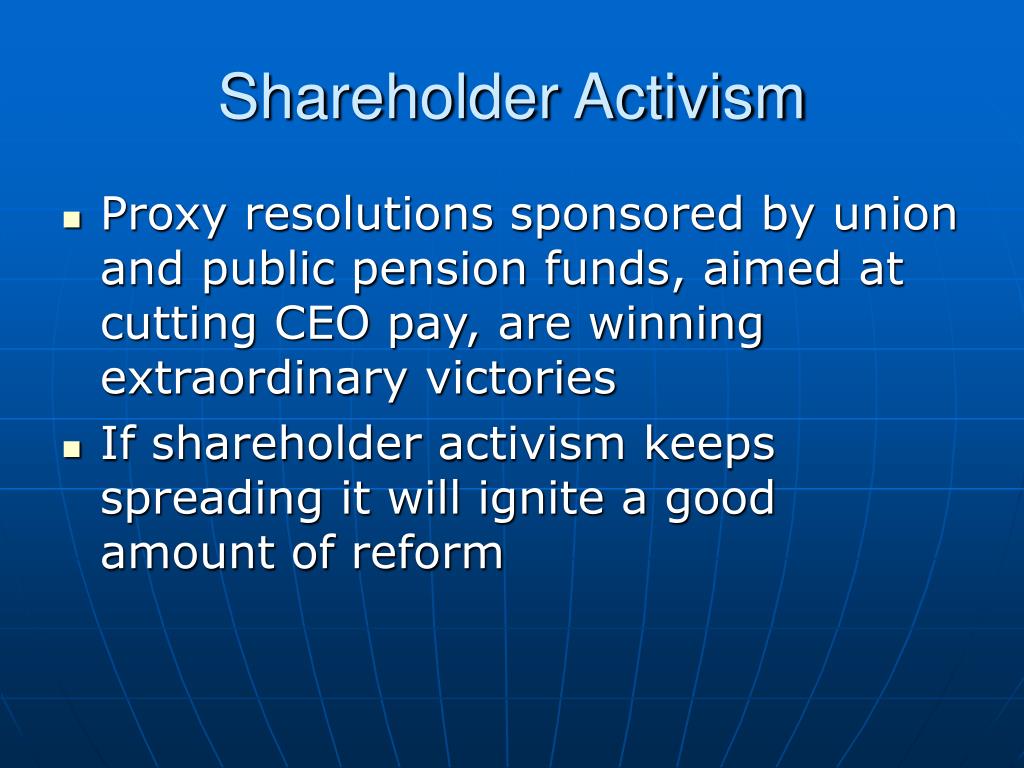 Shareholder Activism

- Proxy resolutions sponsored by union and public pension funds, aimed at cutting CEO pay, are winning extraordinary victories
- If shareholder activism keeps spreading it will ignite a good amount of reform